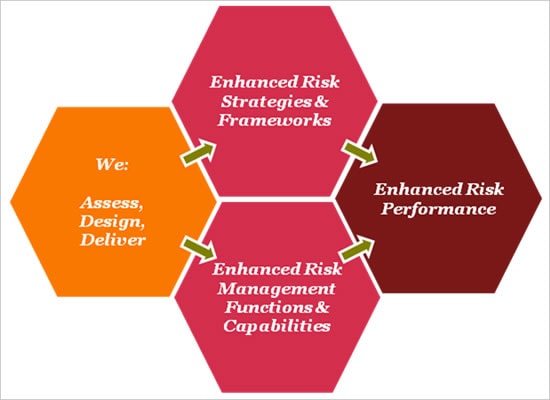 We:

Assess, Design, Deliver

Enhanced Risk Strategies & Frameworks

Enhanced Risk Management Functions & Capabilities

Enhanced Risk Performance